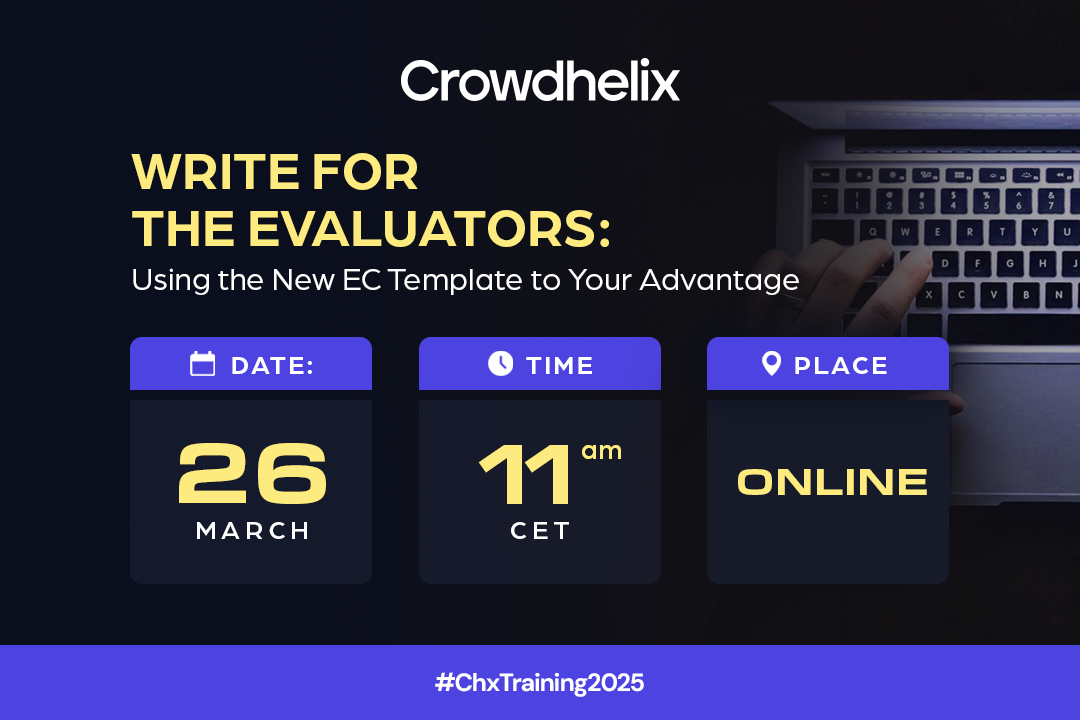 Crowdhelix

WRITE FOR THE EVALUATORS:
Using the New EC Template to Your Advantage

DATE:
26
MARCH

TIME
11 am
CET

PLACE
ONLINE

#ChxTraining2025